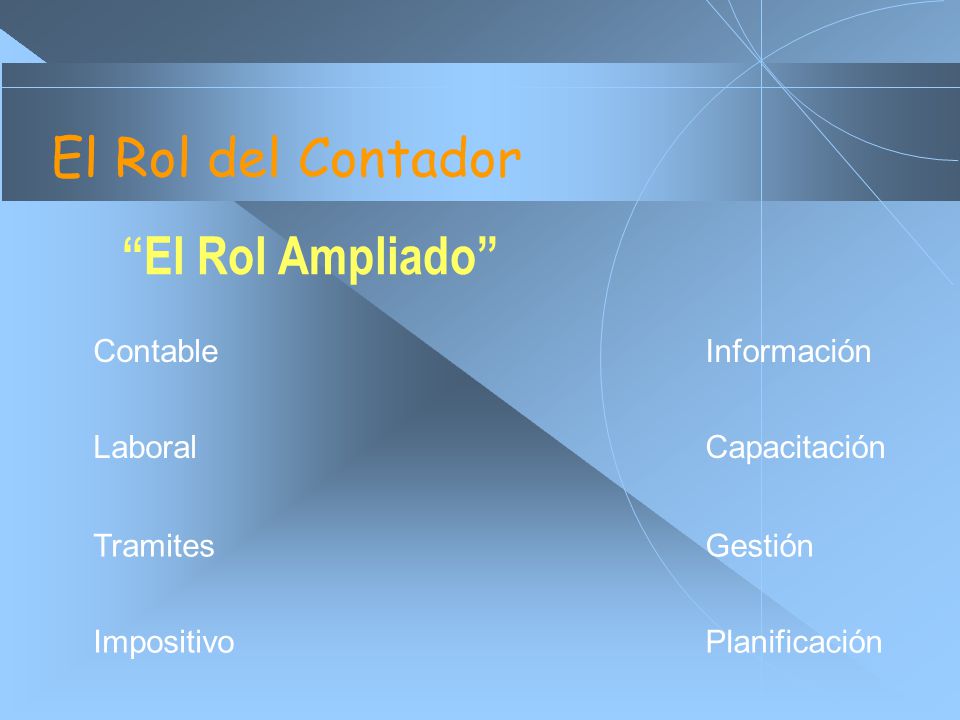 El Rol del Contador

“El Rol Ampliado”

Contable

Laboral

Tramites

Impositivo

Información

Capacitación

Gestión

Planificación